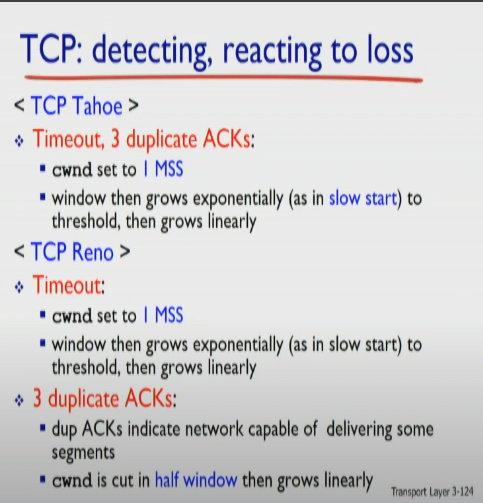 TCP: detecting, reacting to loss

< TCP Tahoe >

❖ Timeout, 3 duplicate ACKs:
▪ cwnd set to 1 MSS
▪ window then grows exponentially (as in slow start) to threshold, then grows linearly

< TCP Reno >

❖ Timeout:
▪ cwnd set to 1 MSS
▪ window then grows exponentially (as in slow start) to threshold, then grows linearly

❖ 3 duplicate ACKs:
▪ dup ACKs indicate network capable of delivering some segments
▪ cwnd is cut in half window then grows linearly

Transport Layer 3-124